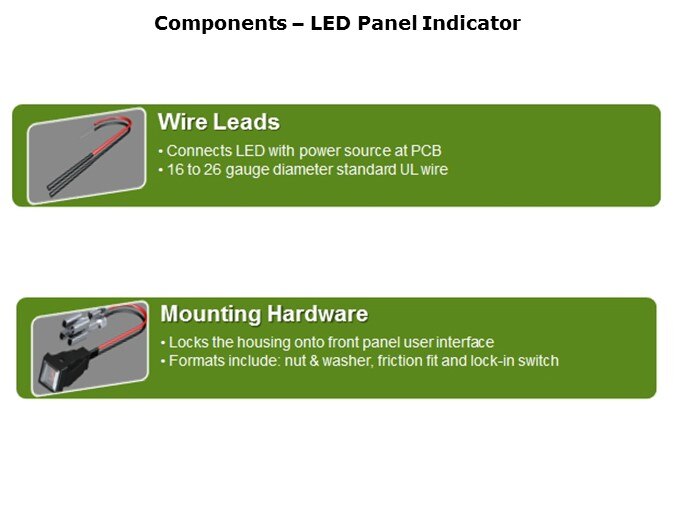 Components – LED Panel Indicator

Wire Leads

• Connects LED with power source at PCB
• 16 to 26 gauge diameter standard UL wire

Mounting Hardware

• Locks the housing onto front panel user interface
• Formats include: nut & washer, friction fit and lock-in switch